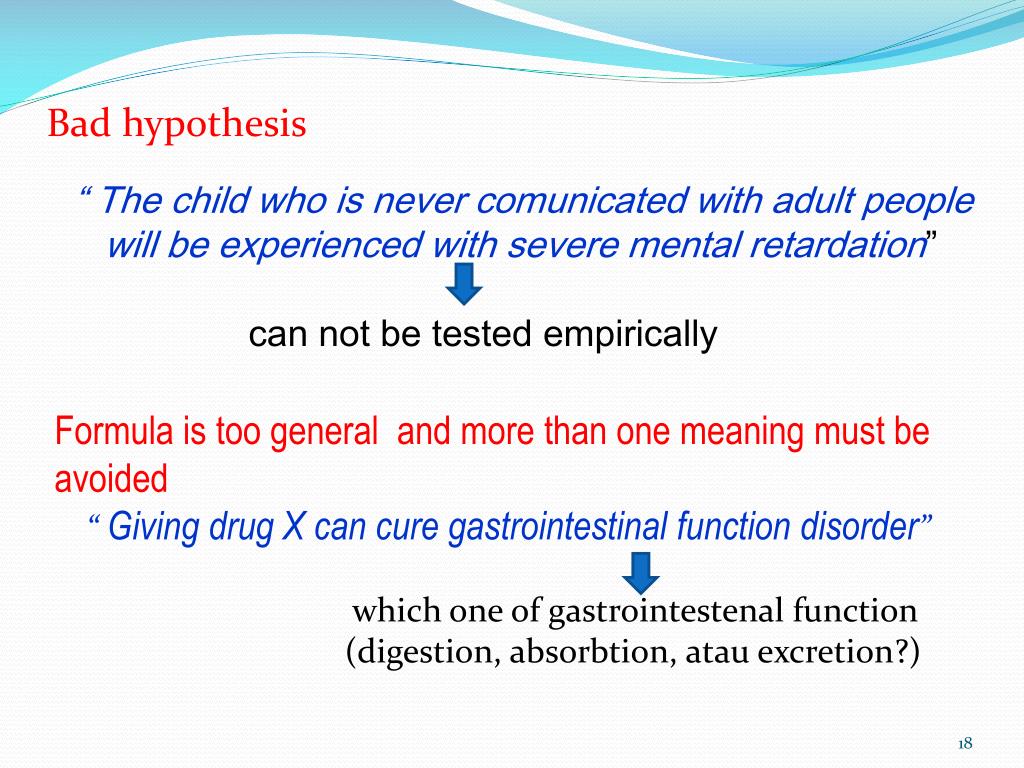 Bad hypothesis

“ The child who is never comunicated with adult people will be experienced with severe mental retardation”

can not be tested empirically

Formula is too general and more than one meaning must be avoided

“ Giving drug X can cure gastrointestinal function disorder”

which one of gastrointestenal function (digestion, absorbtion, atau excretion?)

18